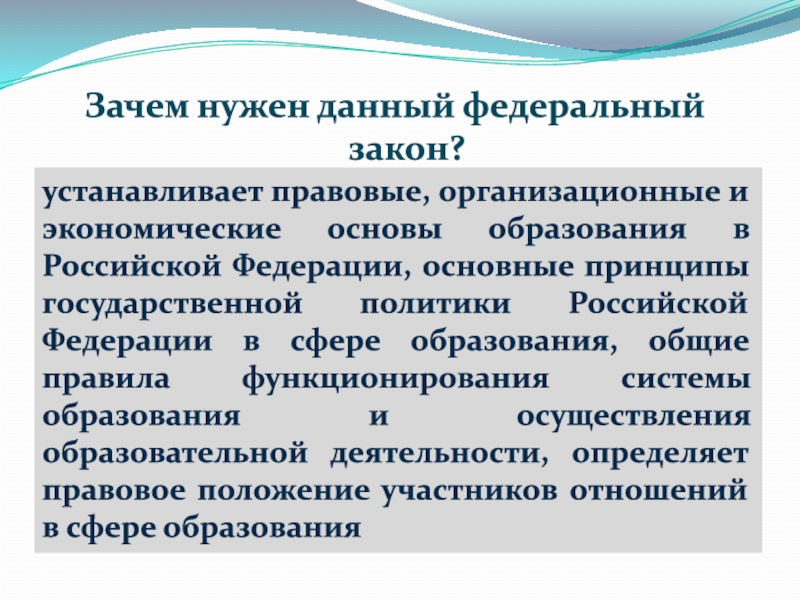 Зачем нужен данный федеральный закон?

устанавливает правовые, организационные и экономические основы образования в Российской Федерации, основные принципы государственной политики Российской Федерации в сфере образования, общие правила функционирования системы образования и осуществления образовательной деятельности, определяет правовое положение участников отношений в сфере образования